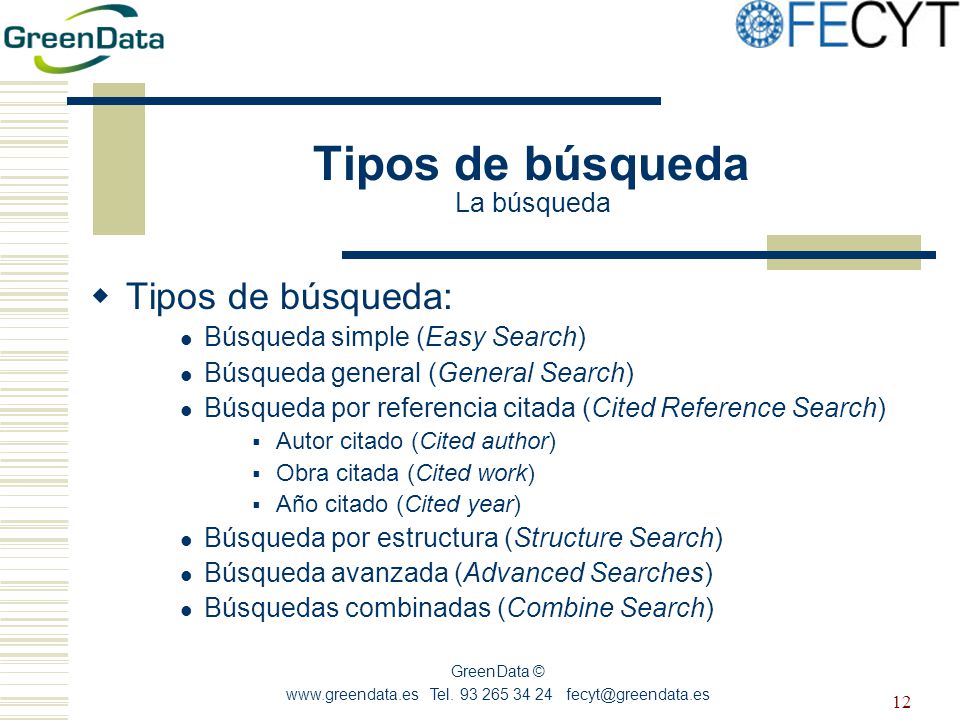 GreenData

FECYT

Tipos de búsqueda
La búsqueda

Tipos de búsqueda:
Búsqueda simple (Easy Search)
Búsqueda general (General Search)
Búsqueda por referencia citada (Cited Reference Search)
Autor citado (Cited author)
Obra citada (Cited work)
Año citado (Cited year)
Búsqueda por estructura (Structure Search)
Búsqueda avanzada (Advanced Searches)
Búsquedas combinadas (Combine Search)

GreenData ©
www.greendata.es Tel. 93 265 34 24 fecyt@greendata.es

12